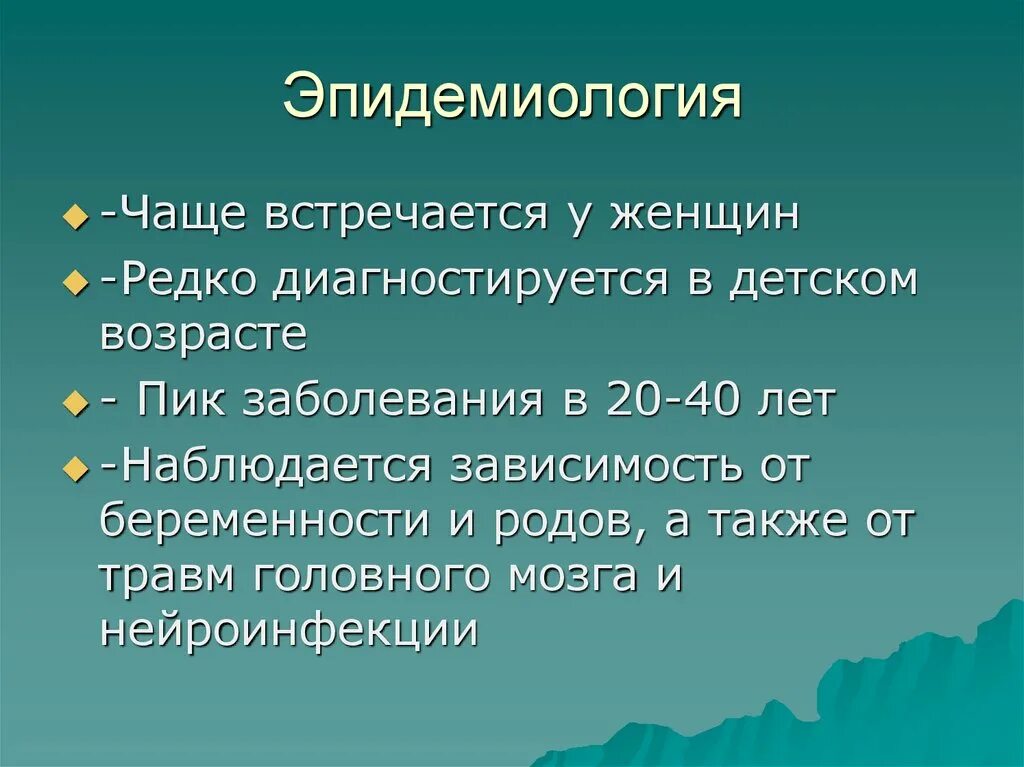 Эпидемиология

-Чаще встречается у женщин

-Редко диагностируется в детском возрасте

- Пик заболевания в 20-40 лет

-Наблюдается зависимость от беременности и родов, а также от травм головного мозга и нейроинфекции